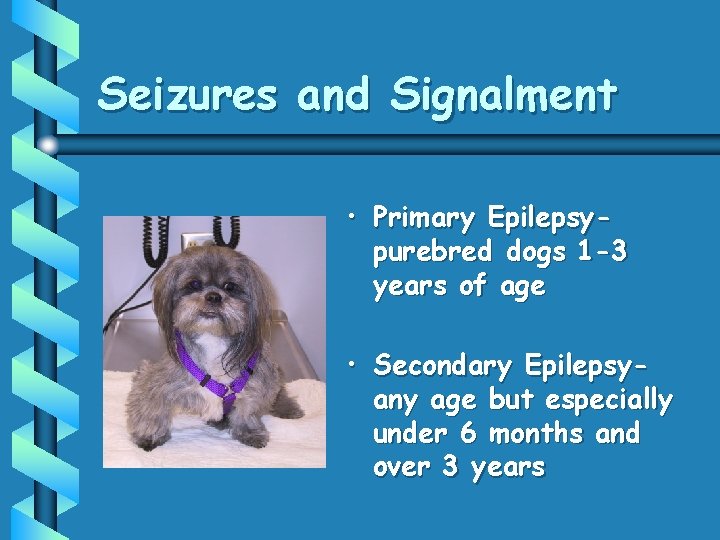 Seizures and Signalment

• Primary Epilepsy- purebred dogs 1-3 years of age

• Secondary Epilepsy- any age but especially under 6 months and over 3 years